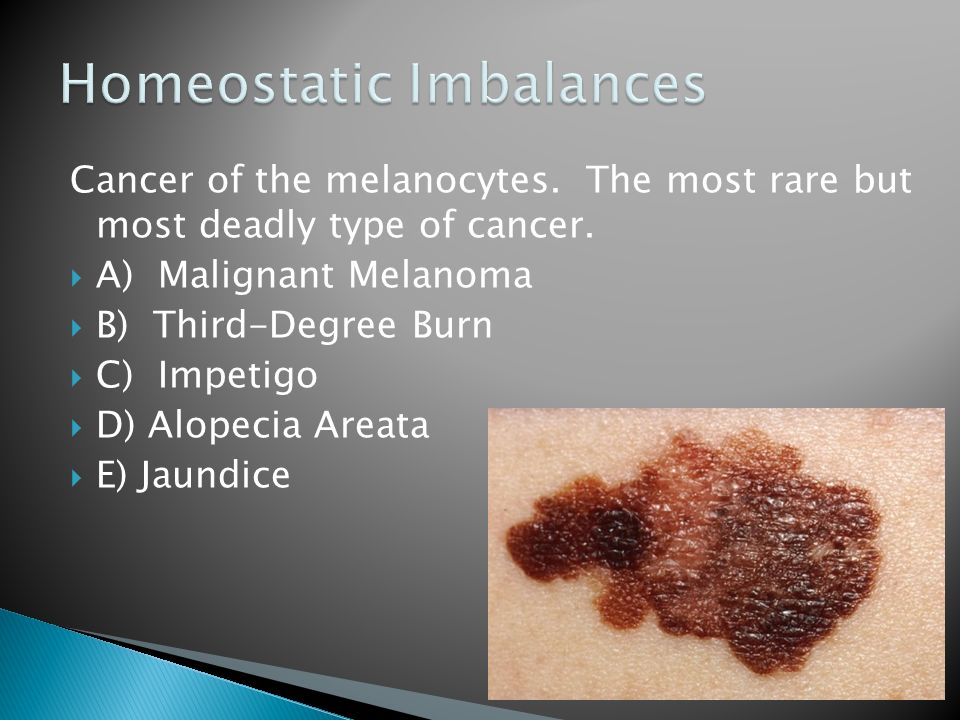 Homeostatic Imbalances

Cancer of the melanocytes. The most rare but most deadly type of cancer.

A) Malignant Melanoma
B) Third-Degree Burn
C) Impetigo
D) Alopecia Areata
E) Jaundice